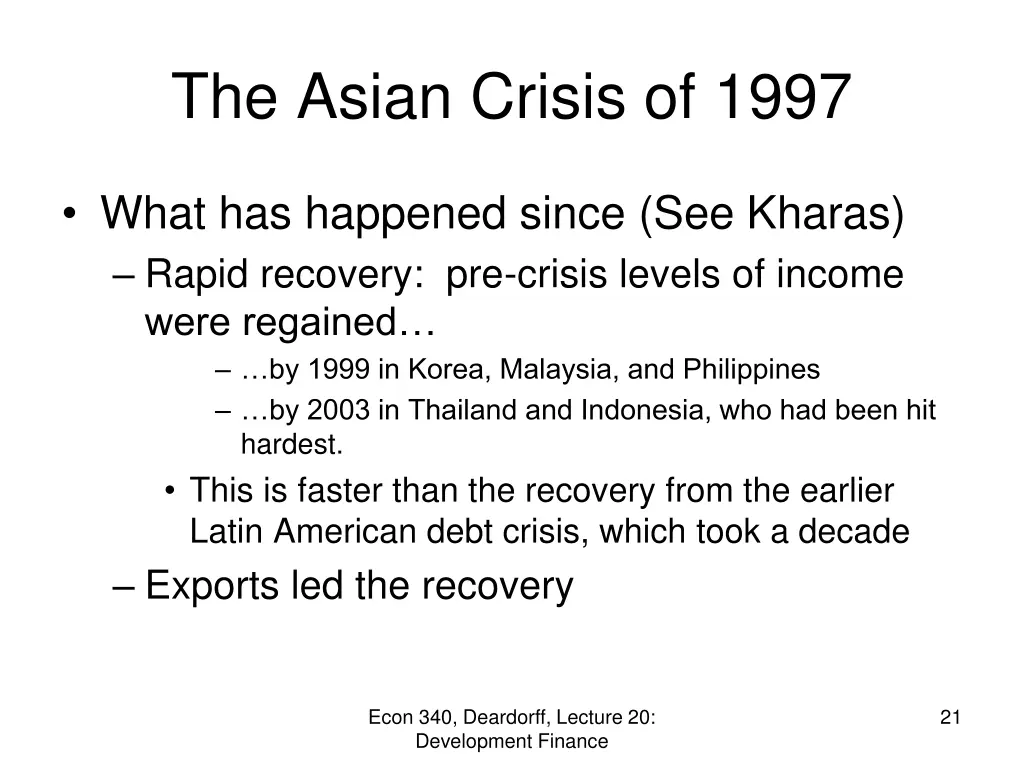 The Asian Crisis of 1997

• What has happened since (See Kharas)
– Rapid recovery: pre-crisis levels of income were regained…
– …by 1999 in Korea, Malaysia, and Philippines
– …by 2003 in Thailand and Indonesia, who had been hit hardest.
• This is faster than the recovery from the earlier Latin American debt crisis, which took a decade
– Exports led the recovery

Econ 340, Deardorff, Lecture 20: Development Finance

21